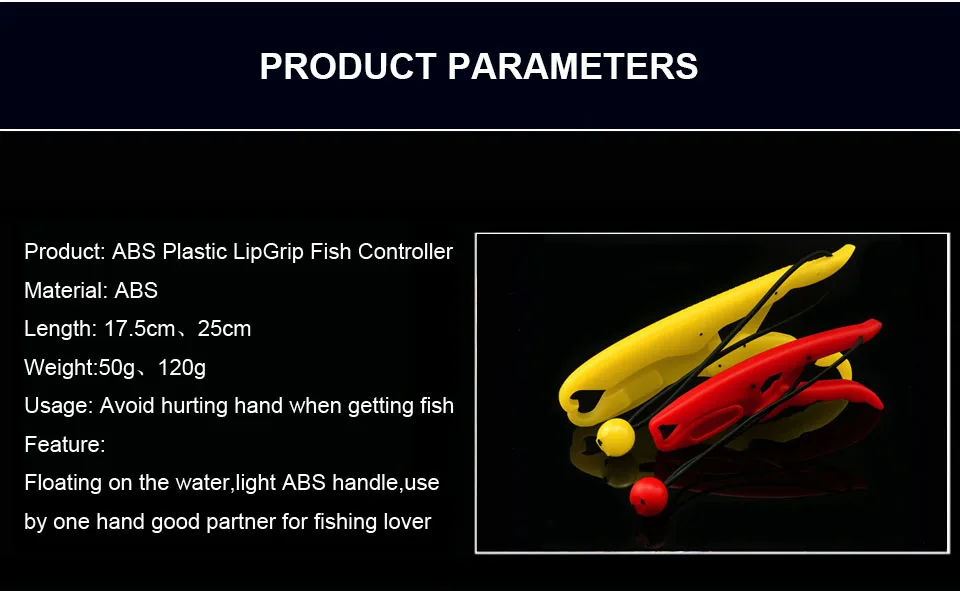 PRODUCT PARAMETERS

Product: ABS Plastic LipGrip Fish Controller
Material: ABS
Length: 17.5cm、25cm
Weight:50g、120g
Usage: Avoid hurting hand when getting fish
Feature:
Floating on the water,light ABS handle,use by one hand good partner for fishing lover